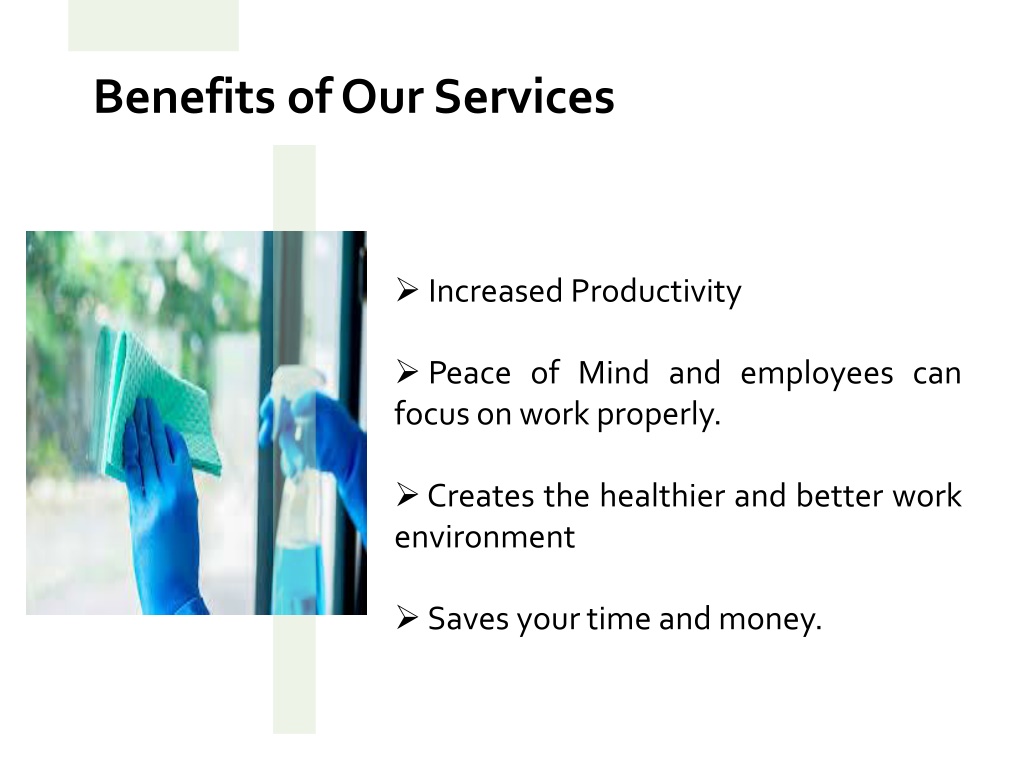 Benefits of Our Services

➢ Increased Productivity

➢ Peace of Mind and employees can focus on work properly.

➢ Creates the healthier and better work environment

➢ Saves your time and money.